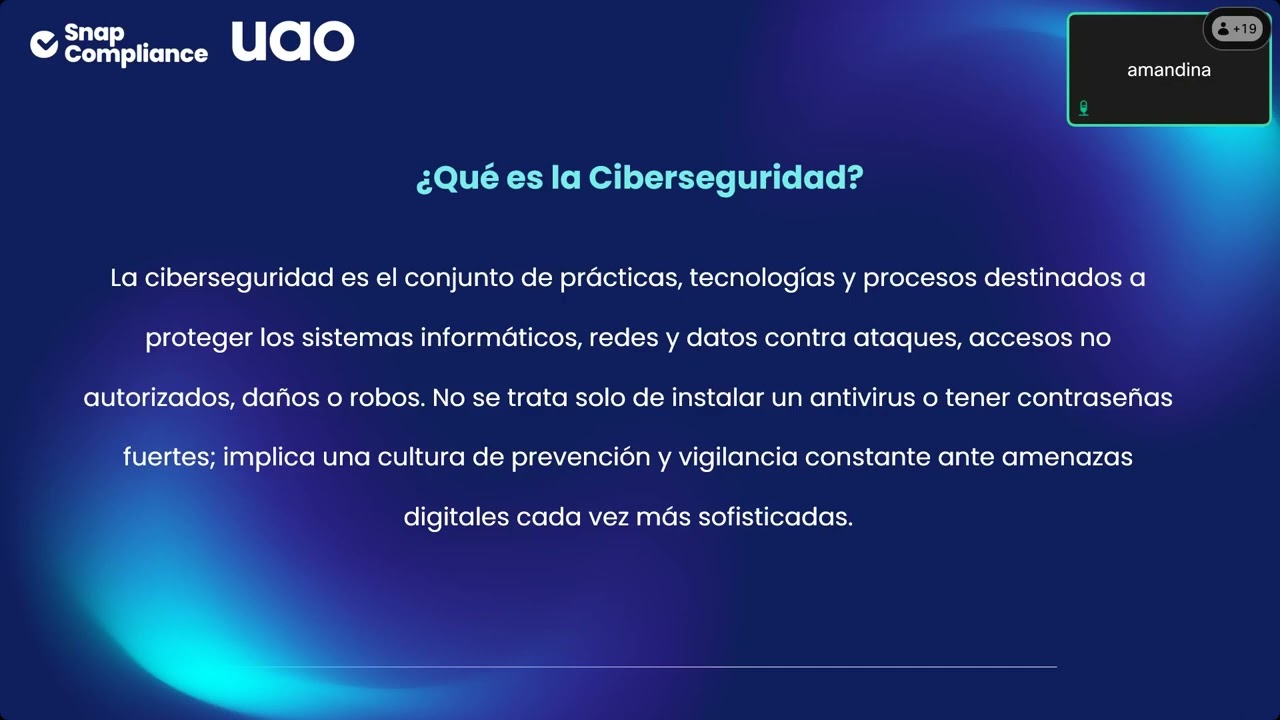 Snap Compliance uao

+19

amandina

¿Qué es la Ciberseguridad?

La ciberseguridad es el conjunto de prácticas, tecnologías y procesos destinados a proteger los sistemas informáticos, redes y datos contra ataques, accesos no autorizados, daños o robos. No se trata solo de instalar un antivirus o tener contraseñas fuertes; implica una cultura de prevención y vigilancia constante ante amenazas digitales cada vez más sofisticadas.